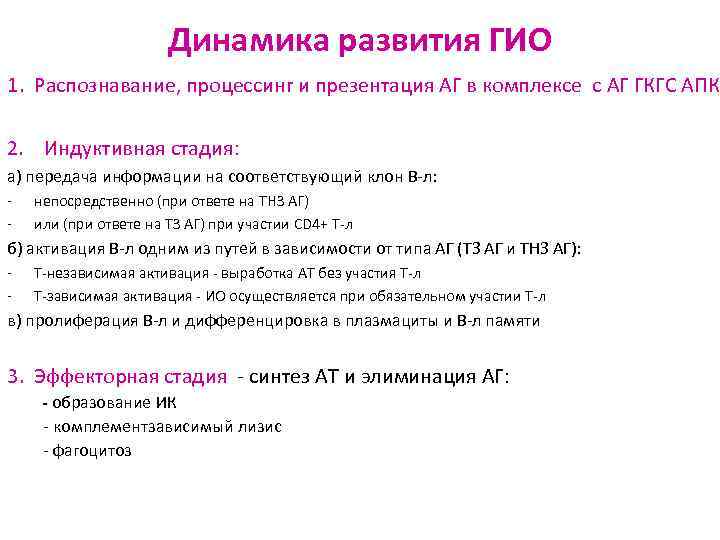 Динамика развития ГИО

1. Распознавание, процессинг и презентация АГ в комплексе с АГ ГКГС АПК

2. Индуктивная стадия:

а) передача информации на соответствующий клон В-л:

- непосредственно (при ответе на ТНЗ АГ)
- или (при ответе на ТЗ АГ) при участии CD4+ Т-л

б) активация В-л одним из путей в зависимости от типа АГ (ТЗ АГ и ТНЗ АГ):

- Т-независимая активация - выработка АТ без участия Т-л
- Т-зависимая активация - ИО осуществляется при обязательном участии Т-л

в) пролиферация В-л и дифференцировка в плазмациты и В-л памяти

3. Эффекторная стадия - синтез АТ и элиминация АГ:

- образование ИК
- комплементзависимый лизис
- фагоцитоз